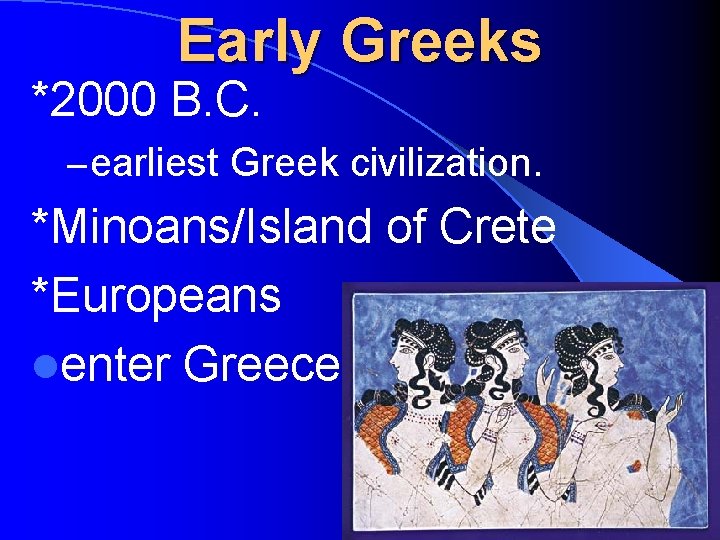 Early Greeks

*2000 B.C.

– earliest Greek civilization.

*Minoans/Island of Crete

*Europeans

● enter Greece